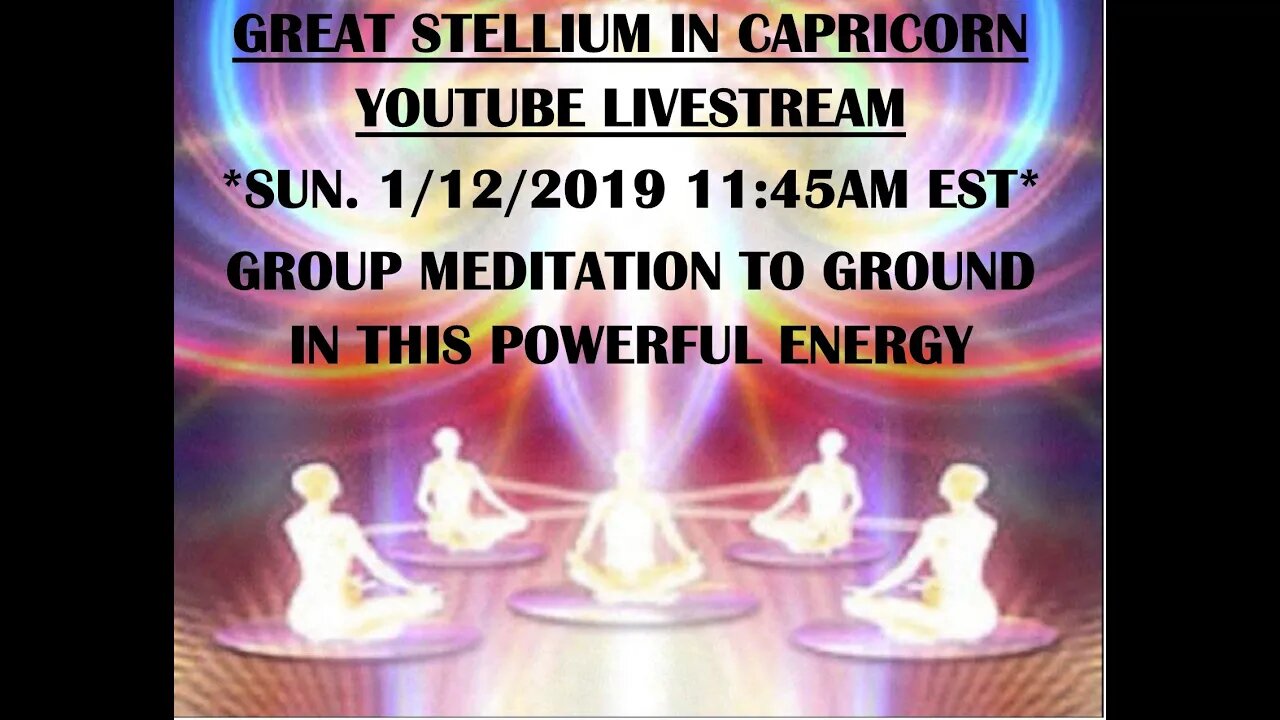 GREAT STELLIUM IN CAPRICORN
YOUTUBE LIVESTREAM
*SUN. 1/12/2019 11:45AM EST*
GROUP MEDITATION TO GROUND IN THIS POWERFUL ENERGY